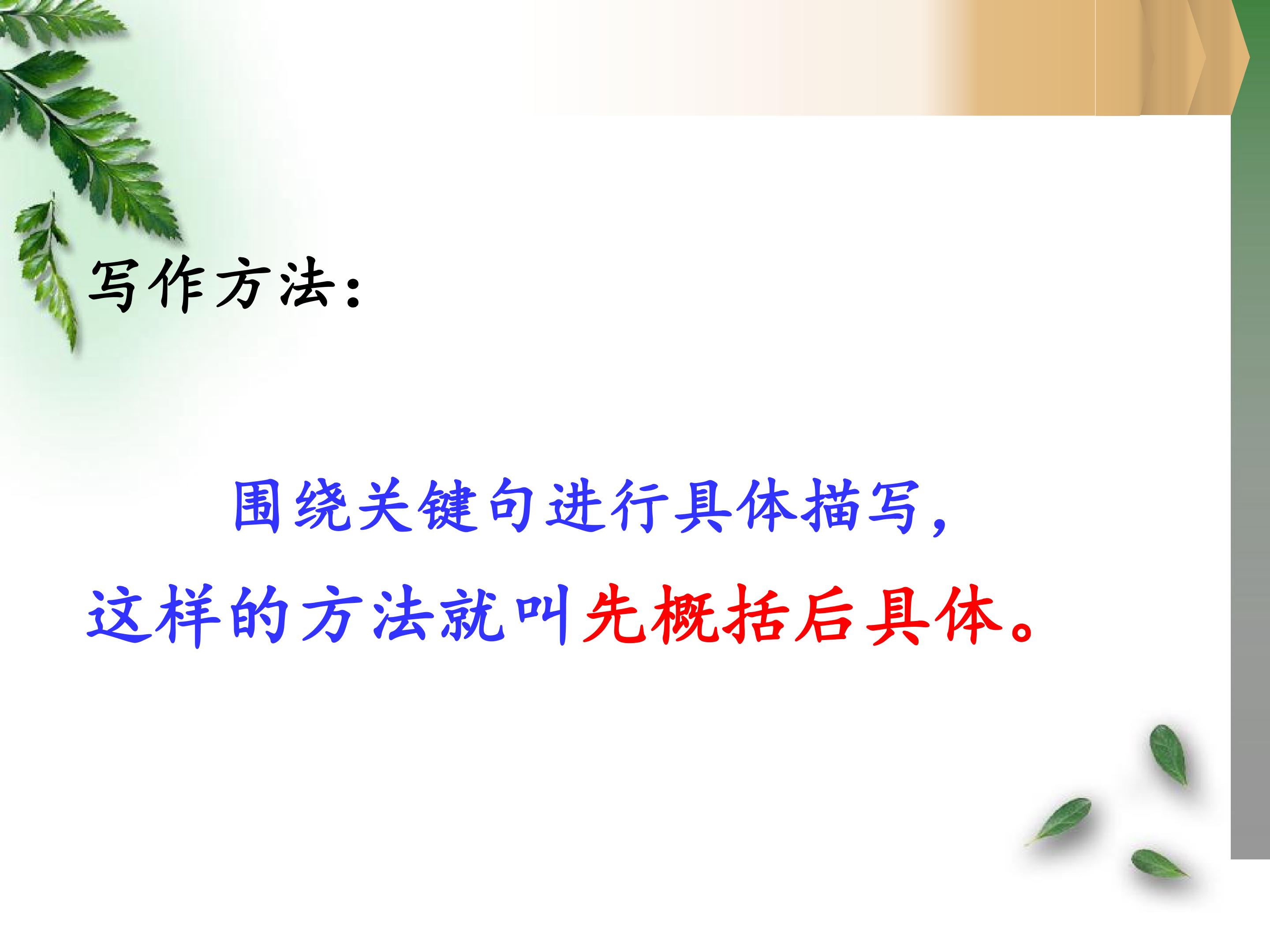 写作方法：

围绕关键句进行具体描写，这样的方法就叫先概括后具体。